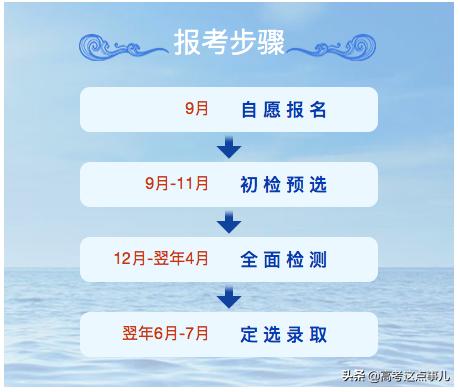 报考步骤

9月 自愿报名

9月-11月 初检预选

12月-翌年4月 全面检测

翌年6月-7月 定选录取

头条 @高考这点事儿